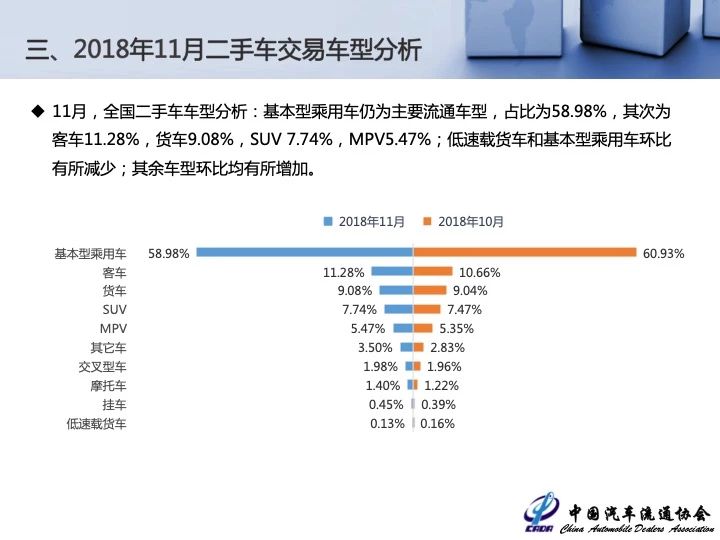 三、2018年11月二手车交易车型分析

◆ 11月，全国二手车车型分析：基本型乘用车仍为主要流通车型，占比为58.98%，其次为客车11.28%，货车9.08%，SUV 7.74%，MPV5.47%；低速载货车和基本型乘用车环比有所减少；其余车型环比均有所增加。

2018年11月 2018年10月

| | 2018年11月 | 2018年10月 |
|---|---|---|
| 基本型乘用车 | 58.98% | 60.93% |
| 客车 | 11.28% | 10.66% |
| 货车 | 9.08% | 9.04% |
| SUV | 7.74% | 7.47% |
| MPV | 5.47% | 5.35% |
| 其它车 | 3.50% | 2.83% |
| 交叉型车 | 1.98% | 1.96% |
| 摩托车 | 1.40% | 1.22% |
| 挂车 | 0.45% | 0.39% |
| 低速载货车 | 0.13% | 0.16% |

CADA 中国汽车流通协会 China Automobile Dealers Association